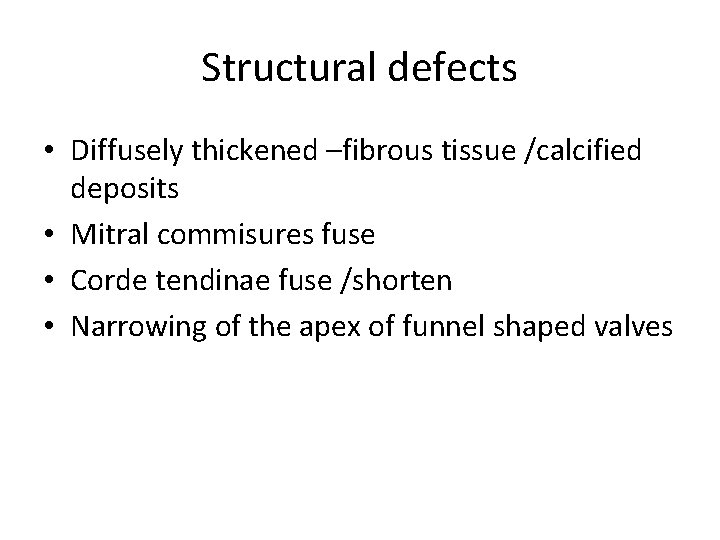 Structural defects

• Diffusely thickened –fibrous tissue /calcified deposits
• Mitral commisures fuse
• Corde tendinae fuse /shorten
• Narrowing of the apex of funnel shaped valves